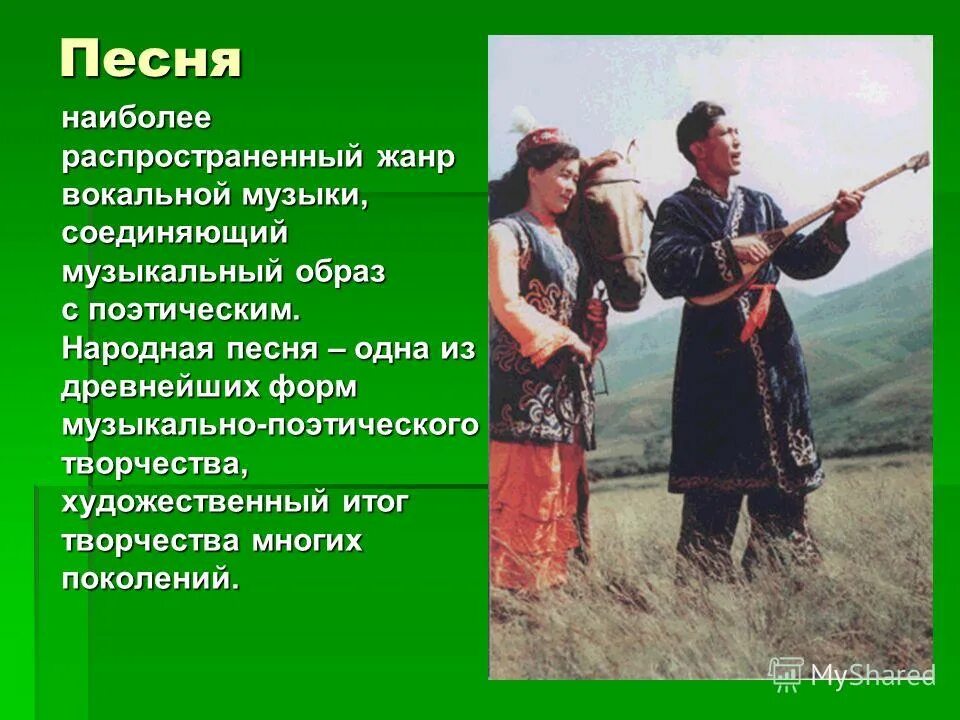 Песня

наиболее распространенный жанр вокальной музыки, соединяющий музыкальный образ с поэтическим. Народная песня – одна из древнейших форм музыкально-поэтического творчества, художественный итог творчества многих поколений.

MyShared